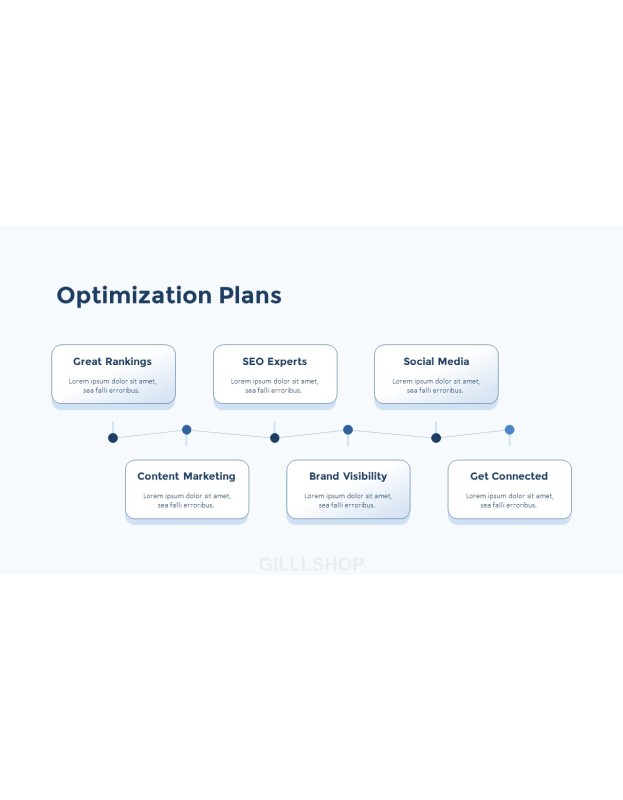 Optimization Plans

Great Rankings
Lorem ipsum dolor sit amet, sea falli erroribus.

SEO Experts
Lorem ipsum dolor sit amet, sea falli erroribus.

Social Media
Lorem ipsum dolor sit amet, sea falli erroribus.

Content Marketing
Lorem ipsum dolor sit amet, sea falli erroribus.

Brand Visibility
Lorem ipsum dolor sit amet, sea falli erroribus.

Get Connected
Lorem ipsum dolor sit amet, sea falli erroribus.

GILLLSHOP